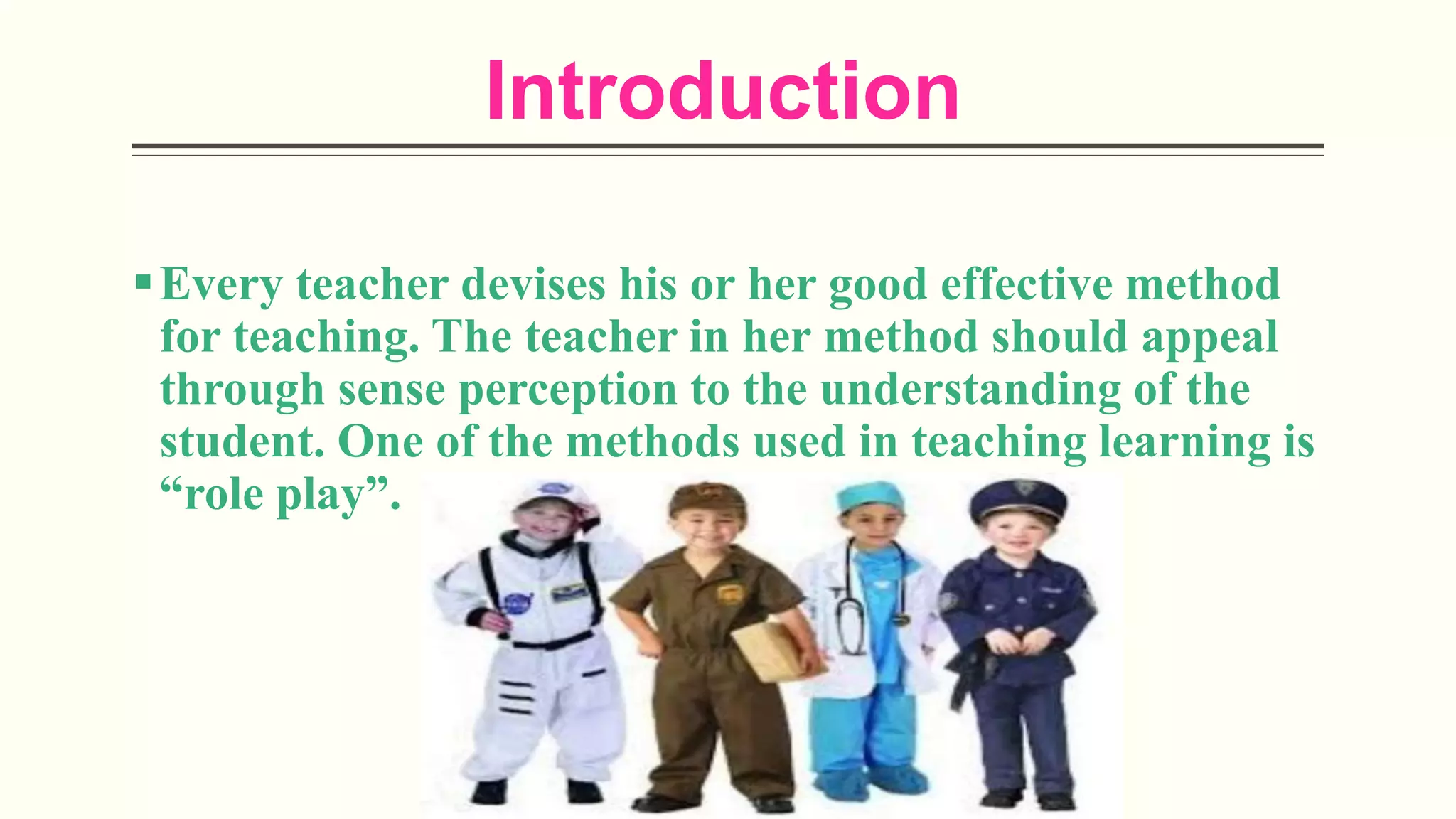 Introduction

▪ Every teacher devises his or her good effective method for teaching. The teacher in her method should appeal through sense perception to the understanding of the student. One of the methods used in teaching learning is “role play”.